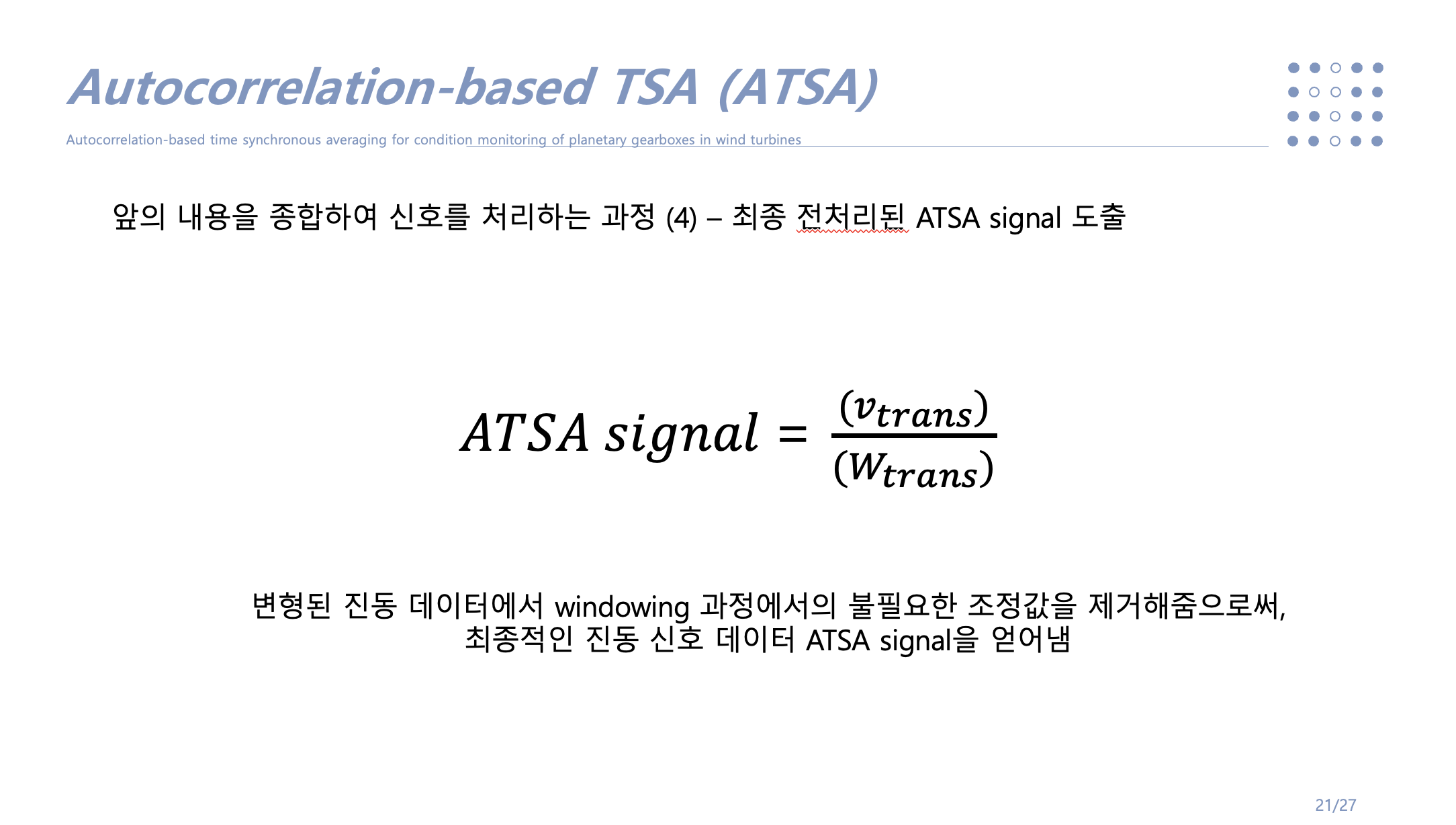 Autocorrelation-based TSA (ATSA)

Autocorrelation-based time synchronous averaging for condition monitoring of planetary gearboxes in wind turbines

앞의 내용을 종합하여 신호를 처리하는 과정 (4) – 최종 전처리된 ATSA signal 도출

$ATSA\ signal = \frac{(v_{trans})}{(W_{trans})}$

변형된 진동 데이터에서 windowing 과정에서의 불필요한 조정값을 제거해줌으로써, 최종적인 진동 신호 데이터 ATSA signal을 얻어냄

21/27